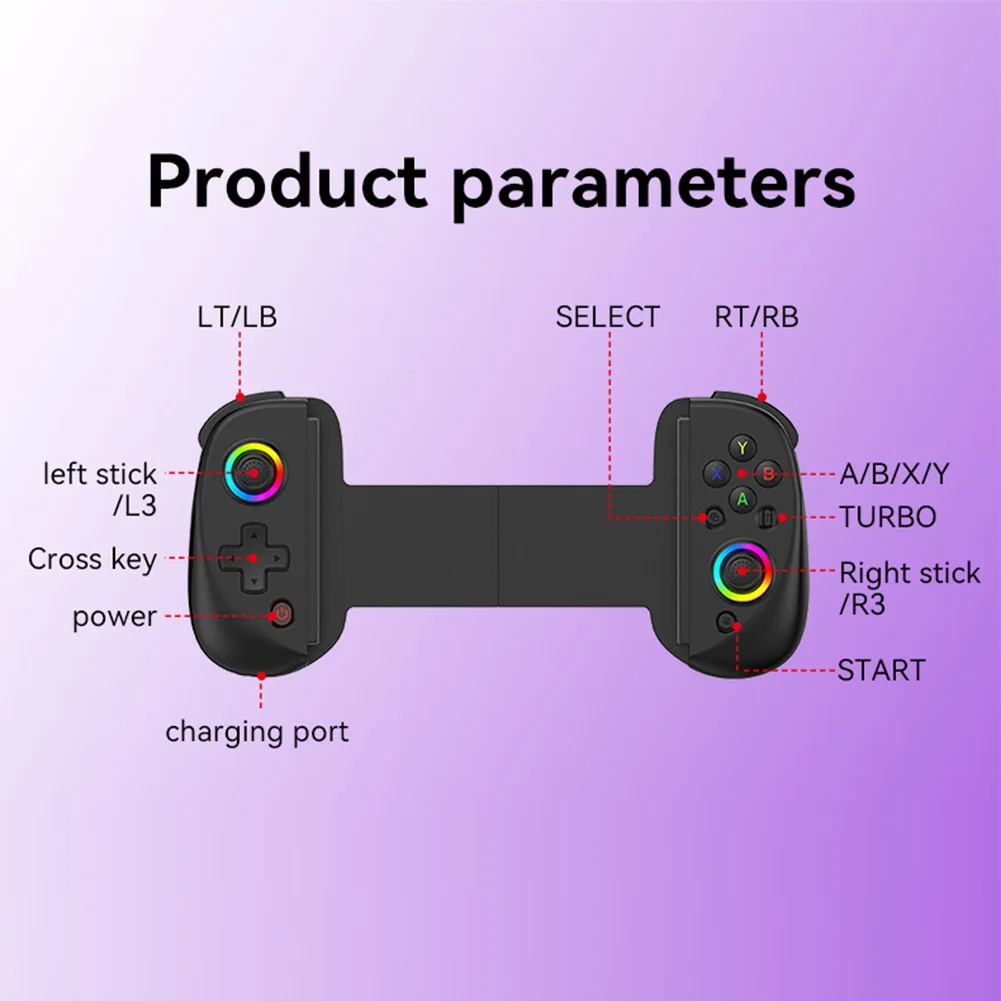 Product parameters

LT/LB

SELECT

RT/RB

left stick /L3

Cross key

power

charging port

Y
X
B
A

A/B/X/Y

TURBO

Right stick /R3

START